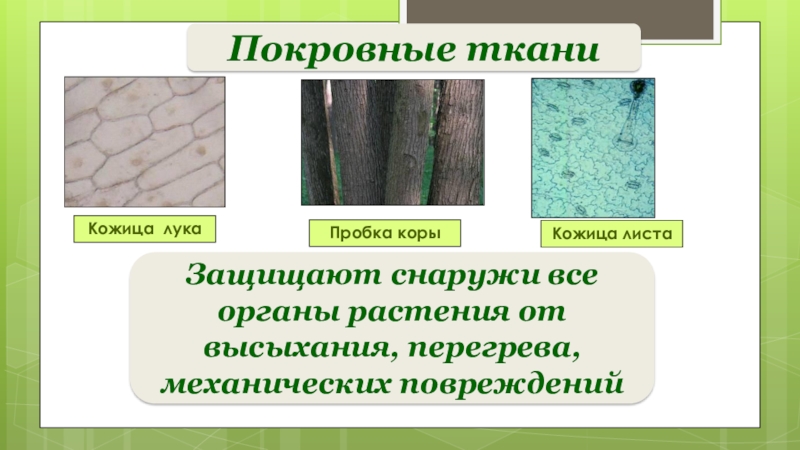 Покровные ткани

Кожица лука

Пробка коры

Кожица листа

Защищают снаружи все органы растения от высыхания, перегрева, механических повреждений